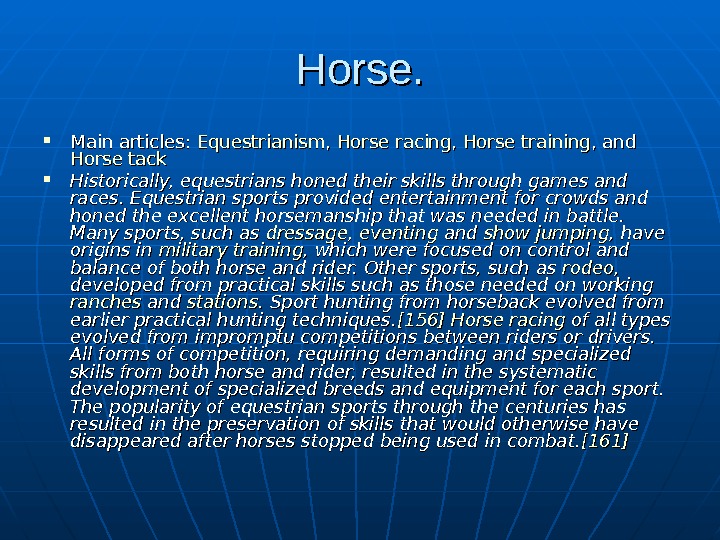 Horse.

Main articles: Equestrianism, Horse racing, Horse training, and Horse tack

Historically, equestrians honed their skills through games and races. Equestrian sports provided entertainment for crowds and honed the excellent horsemanship that was needed in battle. Many sports, such as dressage, eventing and show jumping, have origins in military training, which were focused on control and balance of both horse and rider. Other sports, such as rodeo, developed from practical skills such as those needed on working ranches and stations. Sport hunting from horseback evolved from earlier practical hunting techniques.[156] Horse racing of all types evolved from impromptu competitions between riders or drivers. All forms of competition, requiring demanding and specialized skills from both horse and rider, resulted in the systematic development of specialized breeds and equipment for each sport. The popularity of equestrian sports through the centuries has resulted in the preservation of skills that would otherwise have disappeared after horses stopped being used in combat.[161]